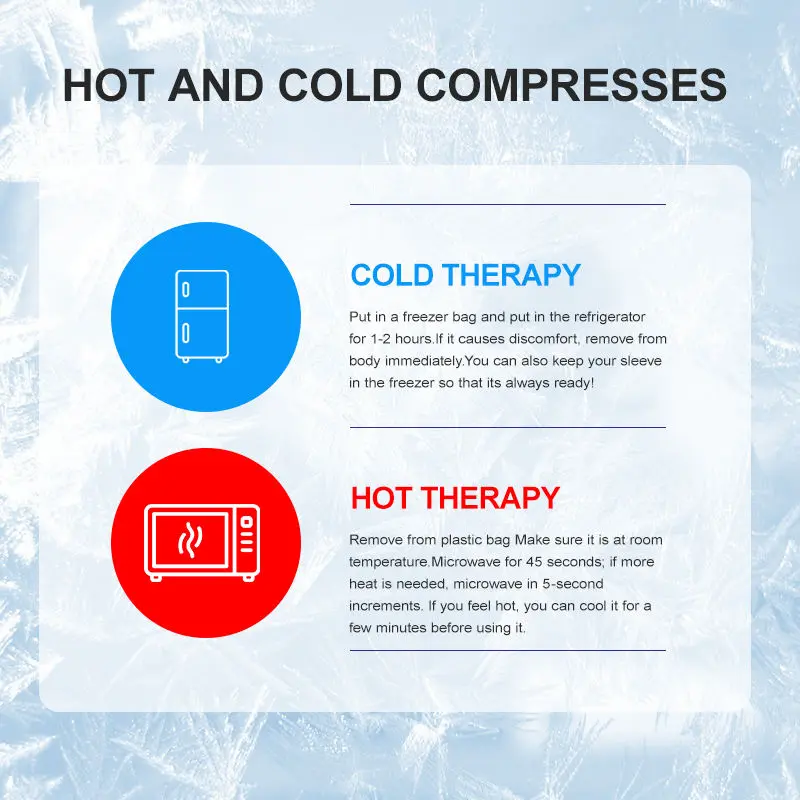 HOT AND COLD COMPRESSES

COLD THERAPY

Put in a freezer bag and put in the refrigerator for 1-2 hours.If it causes discomfort, remove from body immediately.You can also keep your sleeve in the freezer so that its always ready!

HOT THERAPY

Remove from plastic bag Make sure it is at room temperature.Microwave for 45 seconds; if more heat is needed, microwave in 5-second increments. If you feel hot, you can cool it for a few minutes before using it.